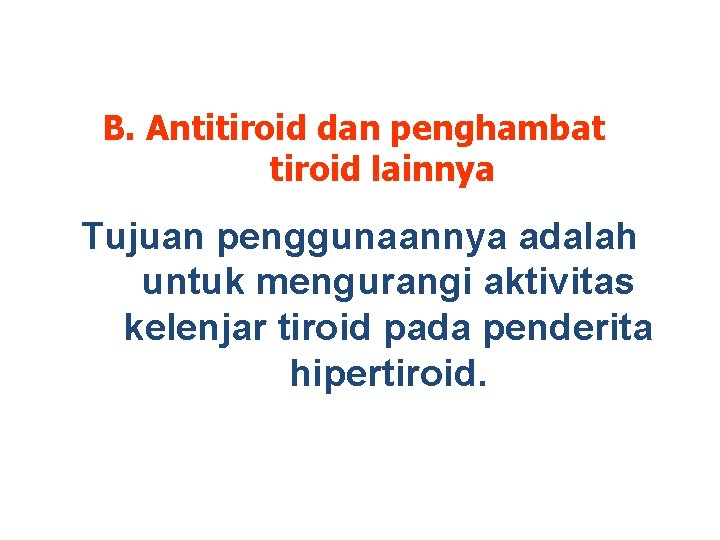 B. Antitiroid dan penghambat tiroid lainnya

Tujuan penggunaannya adalah untuk mengurangi aktivitas kelenjar tiroid pada penderita hipertiroid.